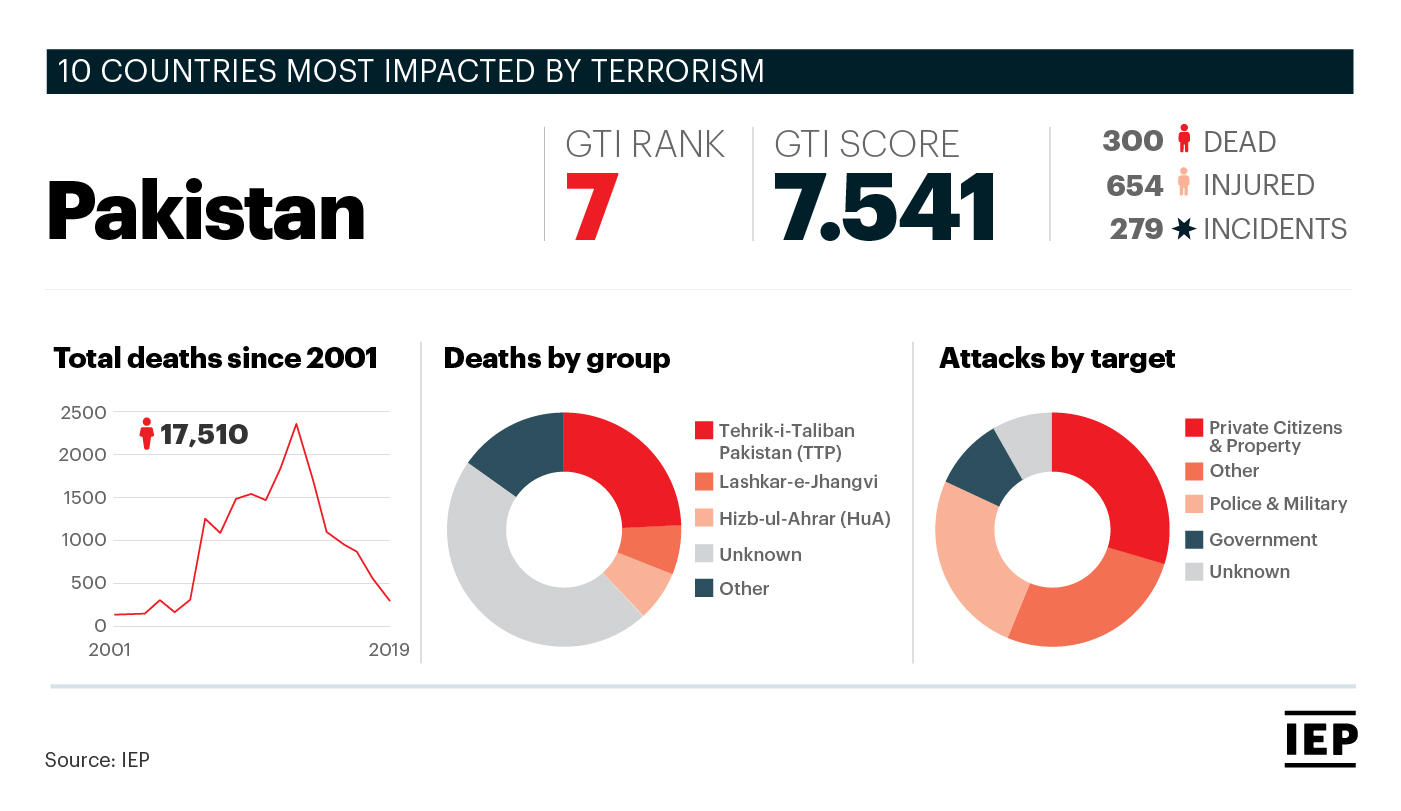 10 COUNTRIES MOST IMPACTED BY TERRORISM

Pakistan

GTI RANK
7

GTI SCORE
7.541

300 DEAD
654 INJURED
279 INCIDENTS

Total deaths since 2001

17,510

2500
2000
1500
1000
500
0
2001
2019

Deaths by group

Tehrik-i-Taliban Pakistan (TTP)
Lashkar-e-Jhangvi
Hizb-ul-Ahrar (HuA)
Unknown
Other

Attacks by target

Private Citizens & Property
Other
Police & Military
Government
Unknown

Source: IEP

IEP